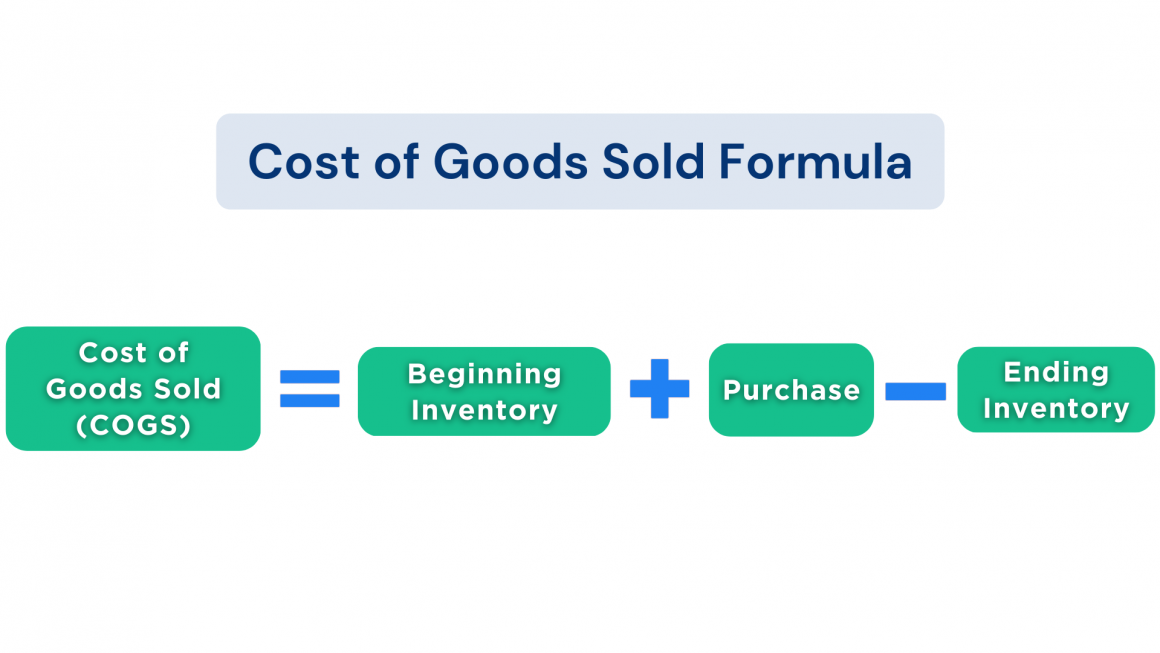 Cost of Goods Sold Formula

Cost of Goods Sold (COGS) = Beginning Inventory + Purchase − Ending Inventory